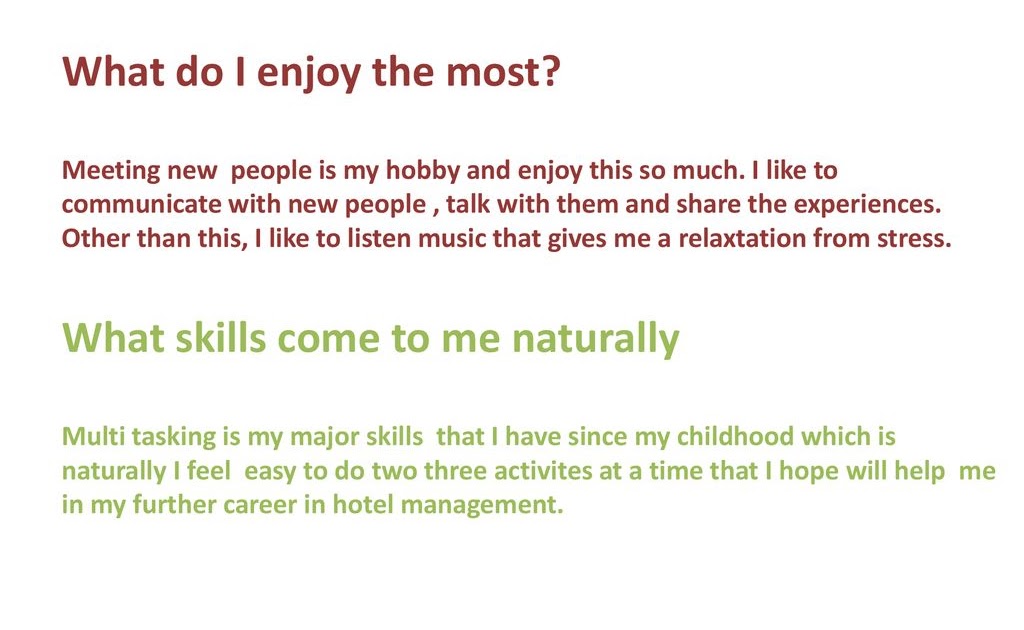 What do I enjoy the most?

Meeting new people is my hobby and enjoy this so much. I like to communicate with new people , talk with them and share the experiences. Other than this, I like to listen music that gives me a relaxtation from stress.

What skills come to me naturally

Multi tasking is my major skills that I have since my childhood which is naturally I feel easy to do two three activites at a time that I hope will help me in my further career in hotel management.